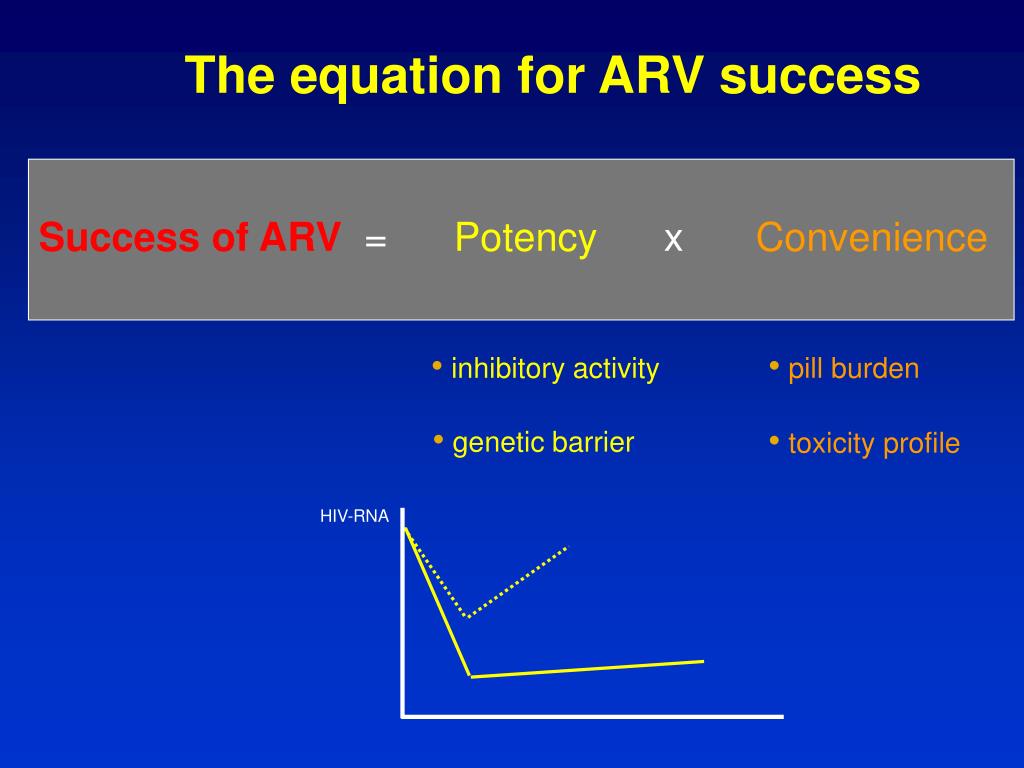 The equation for ARV success

Success of ARV = Potency x Convenience

• inhibitory activity
• genetic barrier

• pill burden
• toxicity profile

HIV-RNA